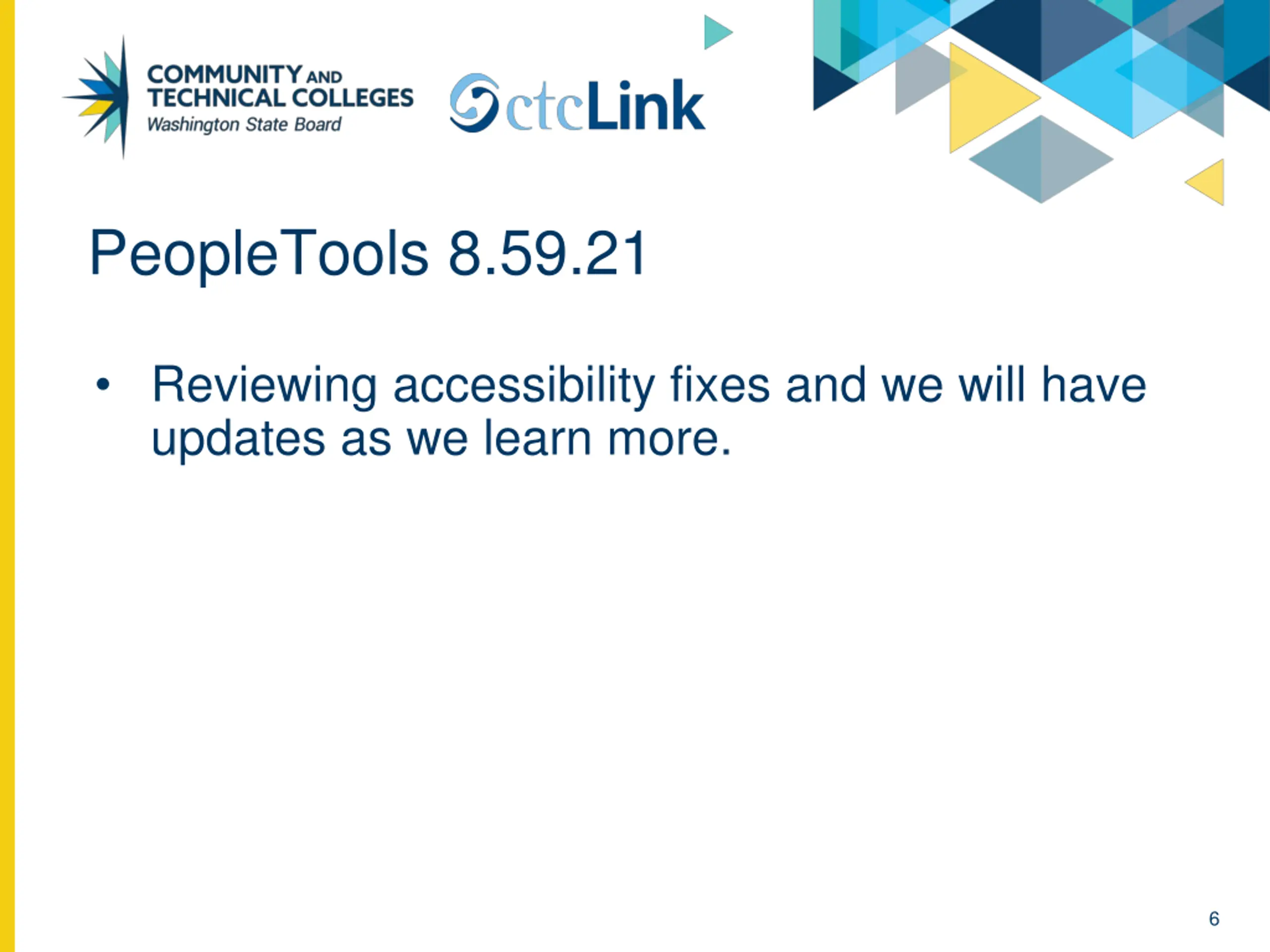 COMMUNITY AND TECHNICAL COLLEGES
Washington State Board

ctcLink

PeopleTools 8.59.21

• Reviewing accessibility fixes and we will have updates as we learn more.

6